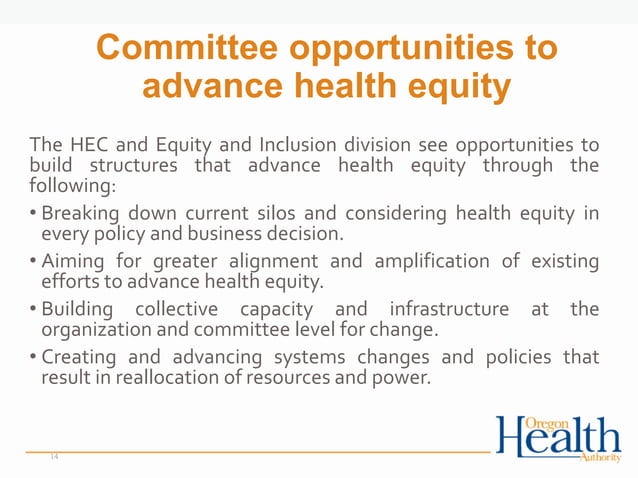 Committee opportunities to advance health equity

The HEC and Equity and Inclusion division see opportunities to build structures that advance health equity through the following:

• Breaking down current silos and considering health equity in every policy and business decision.

• Aiming for greater alignment and amplification of existing efforts to advance health equity.

• Building collective capacity and infrastructure at the organization and committee level for change.

• Creating and advancing systems changes and policies that result in reallocation of resources and power.

14

Oregon Health Authority